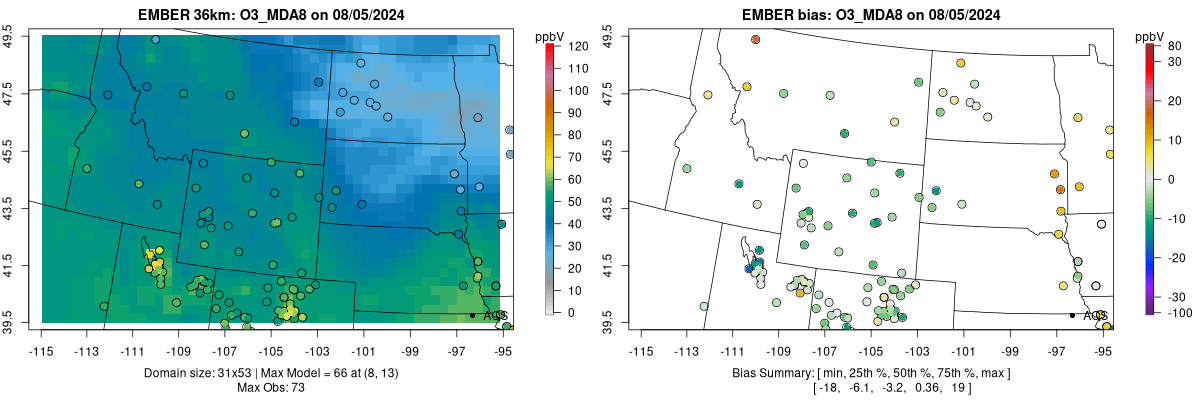 EMBER 36km: O3_MDA8 on 08/05/2024

ppbV
120
110
100
90
80
70
60
50
40
30
20
10
0

49.5
47.5
45.5
43.5
41.5
39.5

-115 -113 -111 -109 -107 -105 -103 -101 -99 -97 -95

AQS

Domain size: 31x53 | Max Model = 66 at (8, 13)
Max Obs: 73

EMBER bias: O3_MDA8 on 08/05/2024

ppbV
80
30
20
10
0
-10
-20
-30
-100

49.5
47.5
45.5
43.5
41.5
39.5

-115 -113 -111 -109 -107 -105 -103 -101 -99 -97 -95

AQS

Bias Summary: [ min, 25th %, 50th %, 75th %, max ]
[ -18, -6.1, -3.2, 0.36, 19 ]